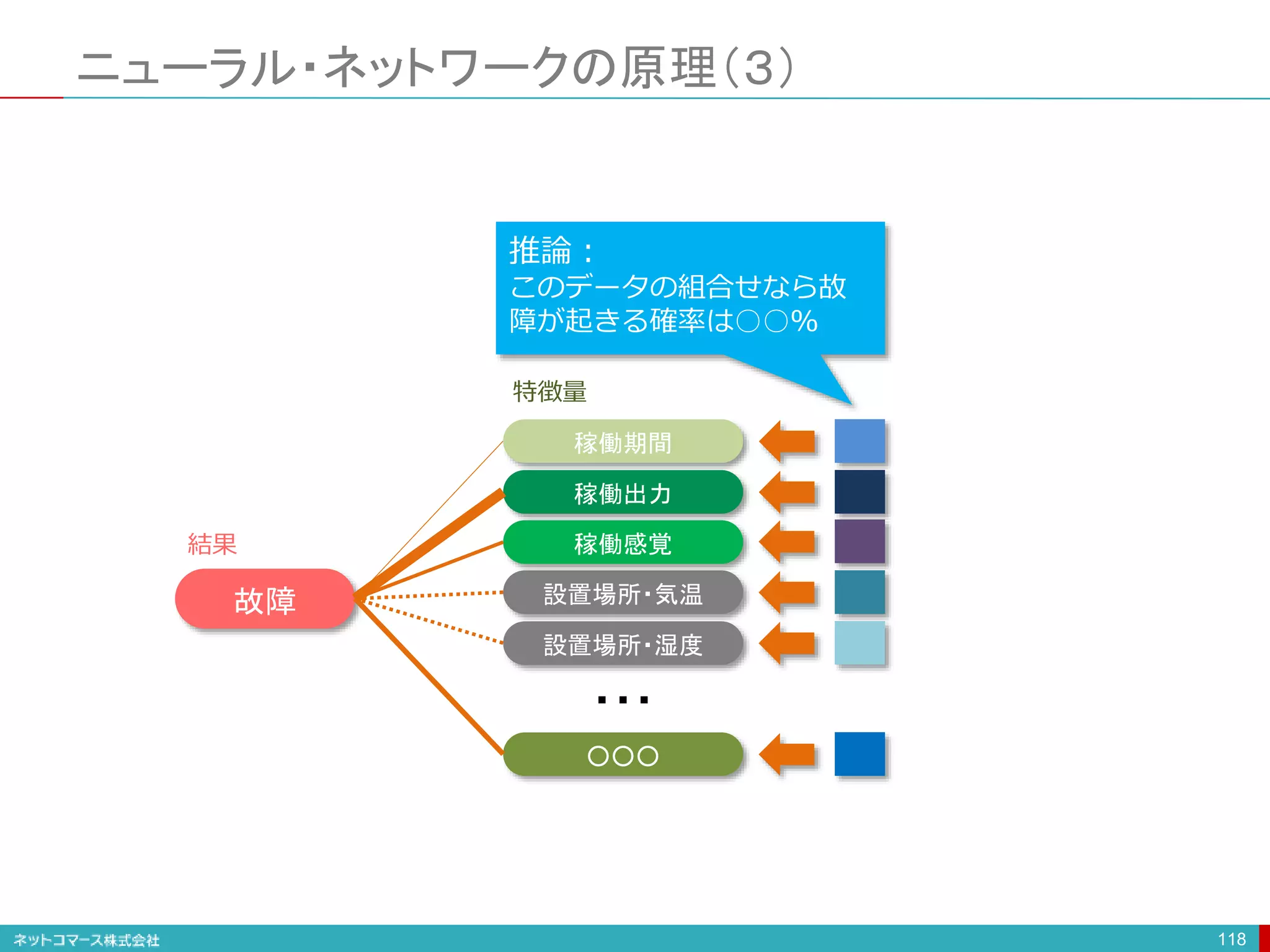 ニューラル・ネットワークの原理(3)

推論：
このデータの組合せなら故障が起きる確率は○○%

特徴量

稼働期間

稼働出力

稼働感覚

設置場所・気温

設置場所・湿度

・・・

○○○

結果

故障

ネットコマース株式会社

118